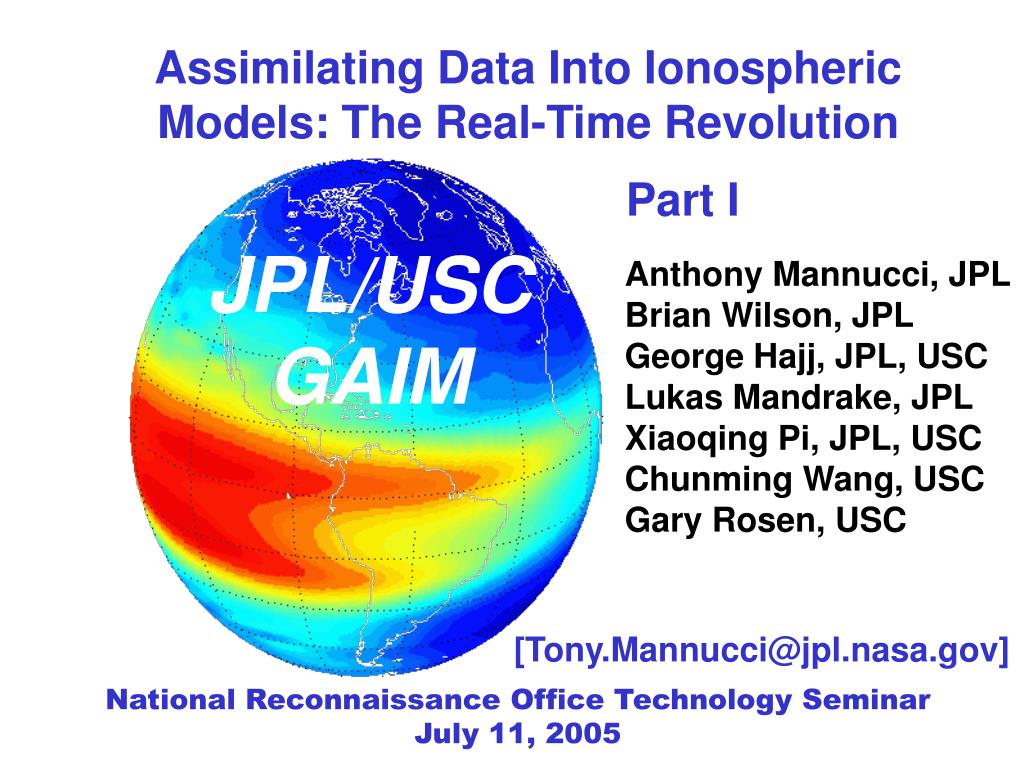 Assimilating Data Into Ionospheric Models: The Real-Time Revolution

Part I

JPL/USC GAIM

Anthony Mannucci, JPL
Brian Wilson, JPL
George Hajj, JPL, USC
Lukas Mandrake, JPL
Xiaoqing Pi, JPL, USC
Chunming Wang, USC
Gary Rosen, USC

[Tony.Mannucci@jpl.nasa.gov]

National Reconnaissance Office Technology Seminar
July 11, 2005